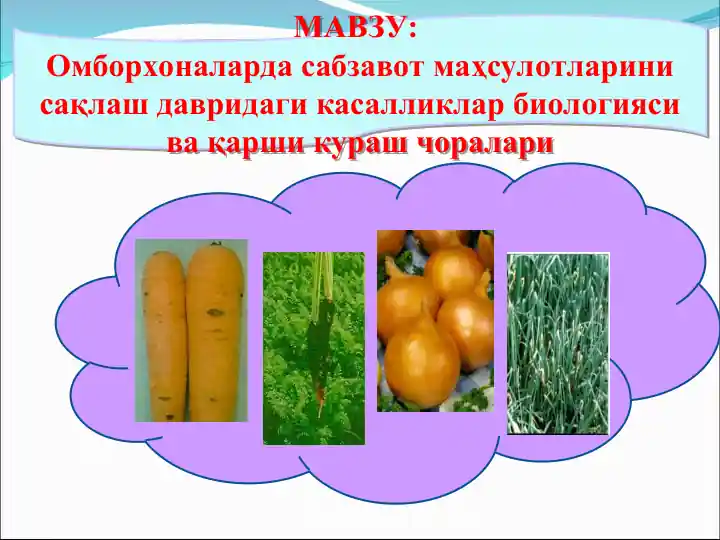 МАВЗУ:
Омборхоналарда сабзавот маҳсулотларини сақлаш давридаги касалликлар биологияси ва қарши кураш чоралари